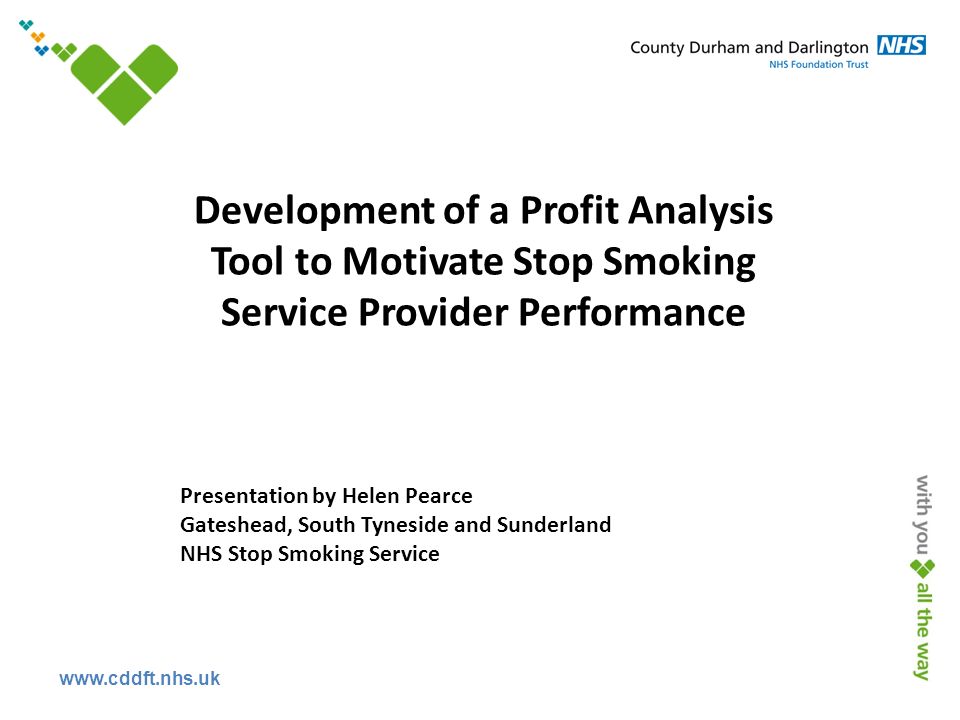 County Durham and Darlington NHS
NHS Foundation Trust

Development of a Profit Analysis Tool to Motivate Stop Smoking Service Provider Performance

Presentation by Helen Pearce
Gateshead, South Tyneside and Sunderland
NHS Stop Smoking Service

with you all the way

www.cddft.nhs.uk